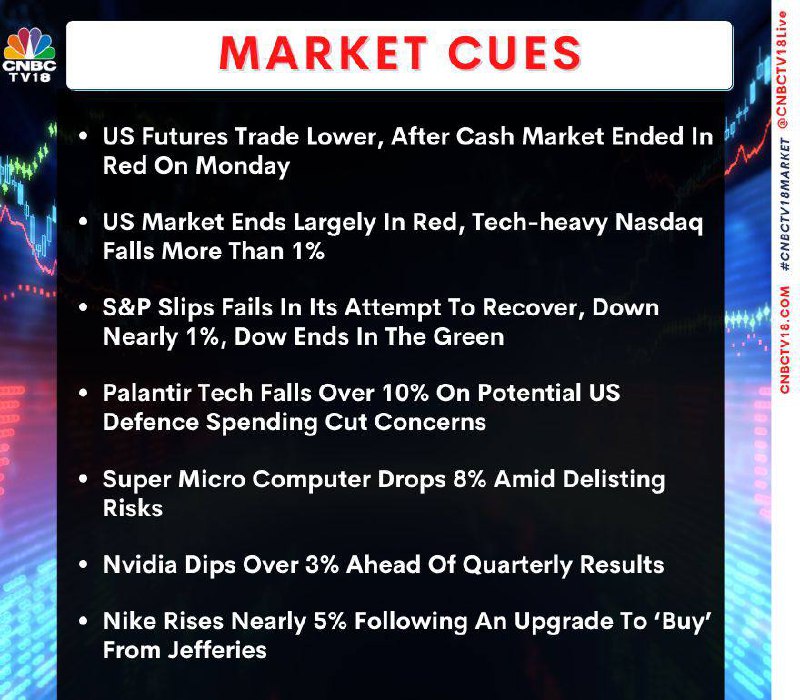 CNBC TV18

MARKET CUES

• US Futures Trade Lower, After Cash Market Ended In Red On Monday

• US Market Ends Largely In Red, Tech-heavy Nasdaq Falls More Than 1%

• S&P Slips Fails In Its Attempt To Recover, Down Nearly 1%, Dow Ends In The Green

• Palantir Tech Falls Over 10% On Potential US Defence Spending Cut Concerns

• Super Micro Computer Drops 8% Amid Delisting Risks

• Nvidia Dips Over 3% Ahead Of Quarterly Results

• Nike Rises Nearly 5% Following An Upgrade To 'Buy' From Jefferies

CNBCTV18.COM #CNBCTV18MARKET @CNBCTV18Live